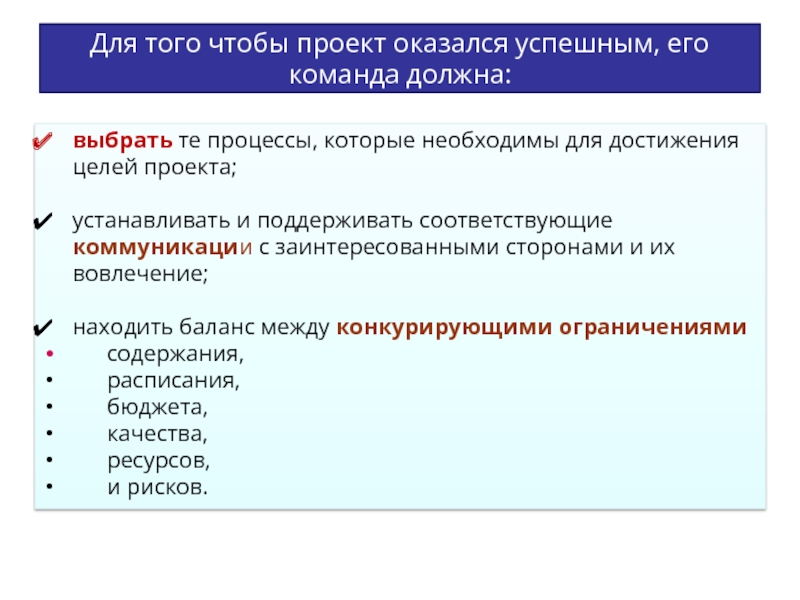 Для того чтобы проект оказался успешным, его команда должна:

✔ выбрать те процессы, которые необходимы для достижения целей проекта;

✔ устанавливать и поддерживать соответствующие коммуникации с заинтересованными сторонами и их вовлечение;

✔ находить баланс между конкурирующими ограничениями
• содержания,
• расписания,
• бюджета,
• качества,
• ресурсов,
• и рисков.